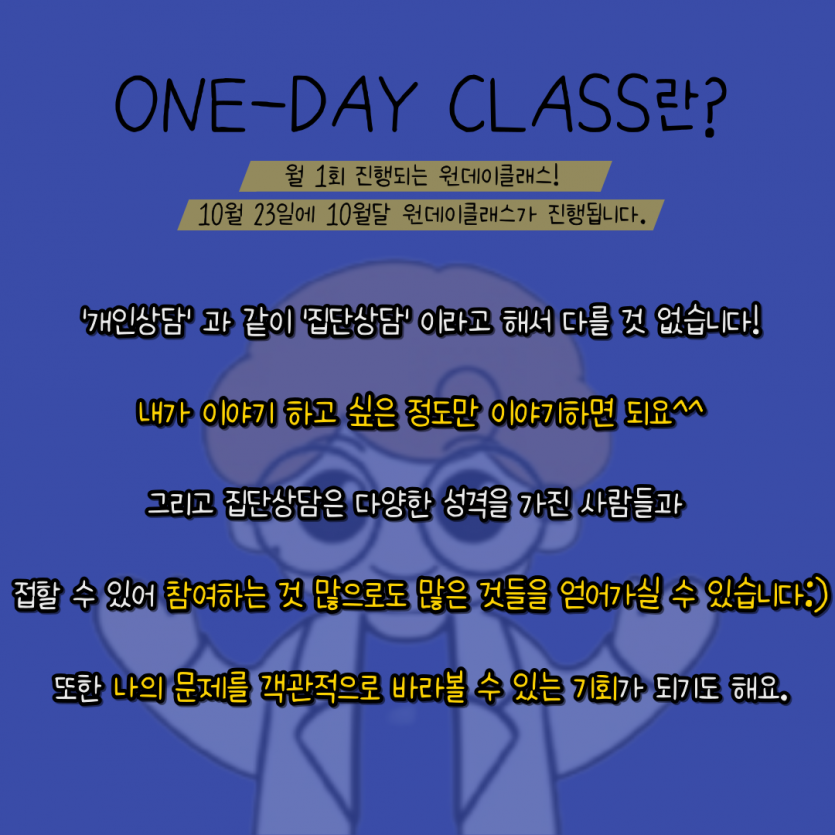 ONE-DAY CLASS란?

월 1회 진행되는 원데이클래스!

10월 23일에 10월달 원데이클래스가 진행됩니다.

'개인상담' 과 같이 '집단상담' 이라고 해서 다를 것 없습니다!

내가 이야기 하고 싶은 정도만 이야기하면 되요^^

그리고 집단상담은 다양한 성격을 가진 사람들과

접할 수 있어 참여하는 것 많으로도 많은 것들을 얻어가실 수 있습니다:)

또한 나의 문제를 객관적으로 바라볼 수 있는 기회가 되기도 해요.